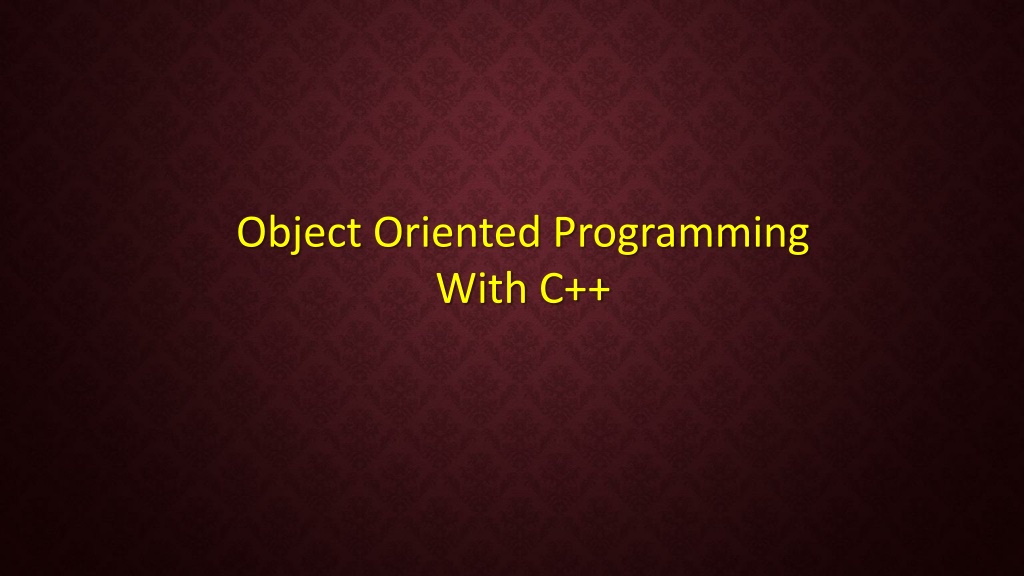 Object Oriented Programming
With C++